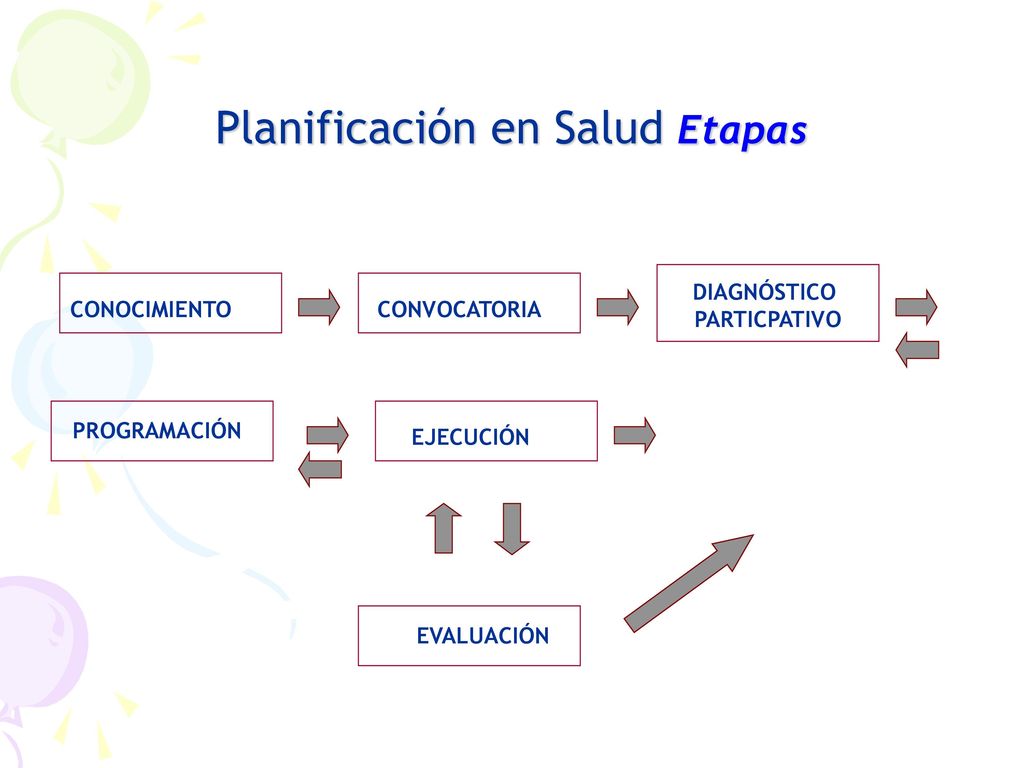 Planificación en Salud Etapas

CONOCIMIENTO

CONVOCATORIA

DIAGNÓSTICO PARTICPATIVO

PROGRAMACIÓN

EJECUCIÓN

EVALUACIÓN